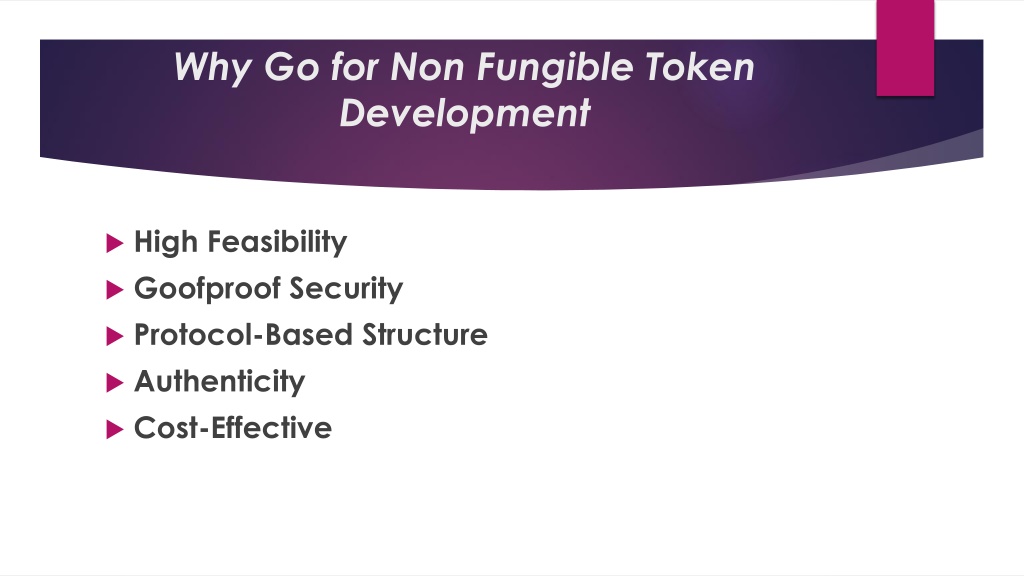 Why Go for Non Fungible Token Development

High Feasibility
Goofproof Security
Protocol-Based Structure
Authenticity
Cost-Effective